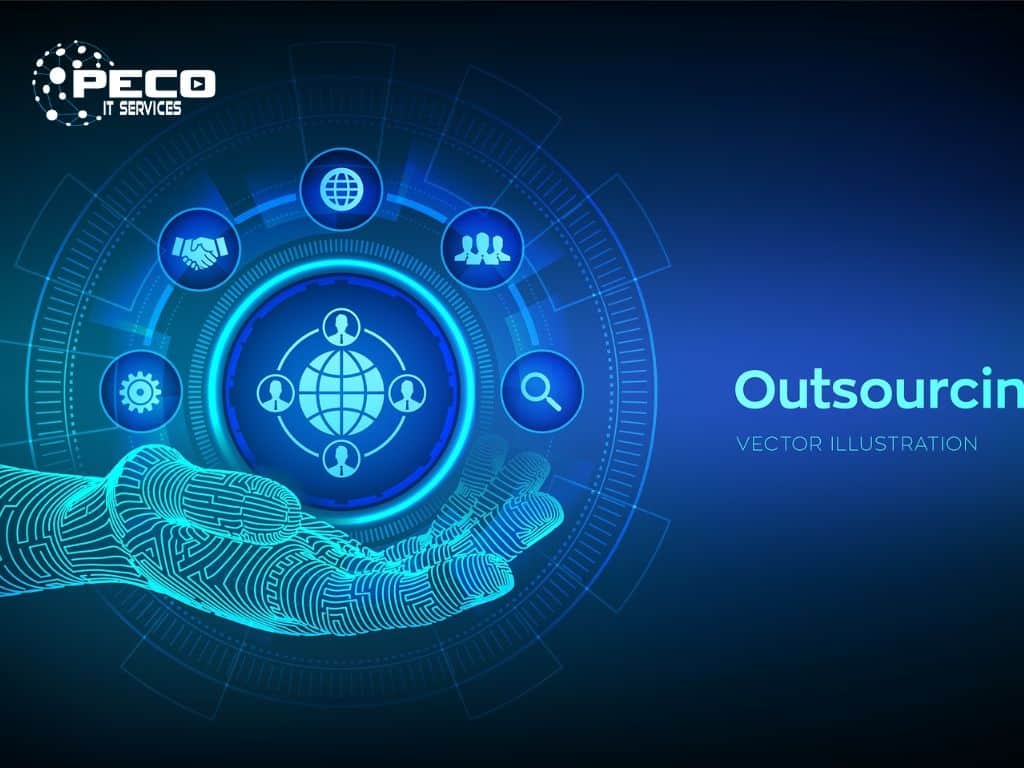 PECO
IT SERVICES

Outsourcin

VECTOR ILLUSTRATION